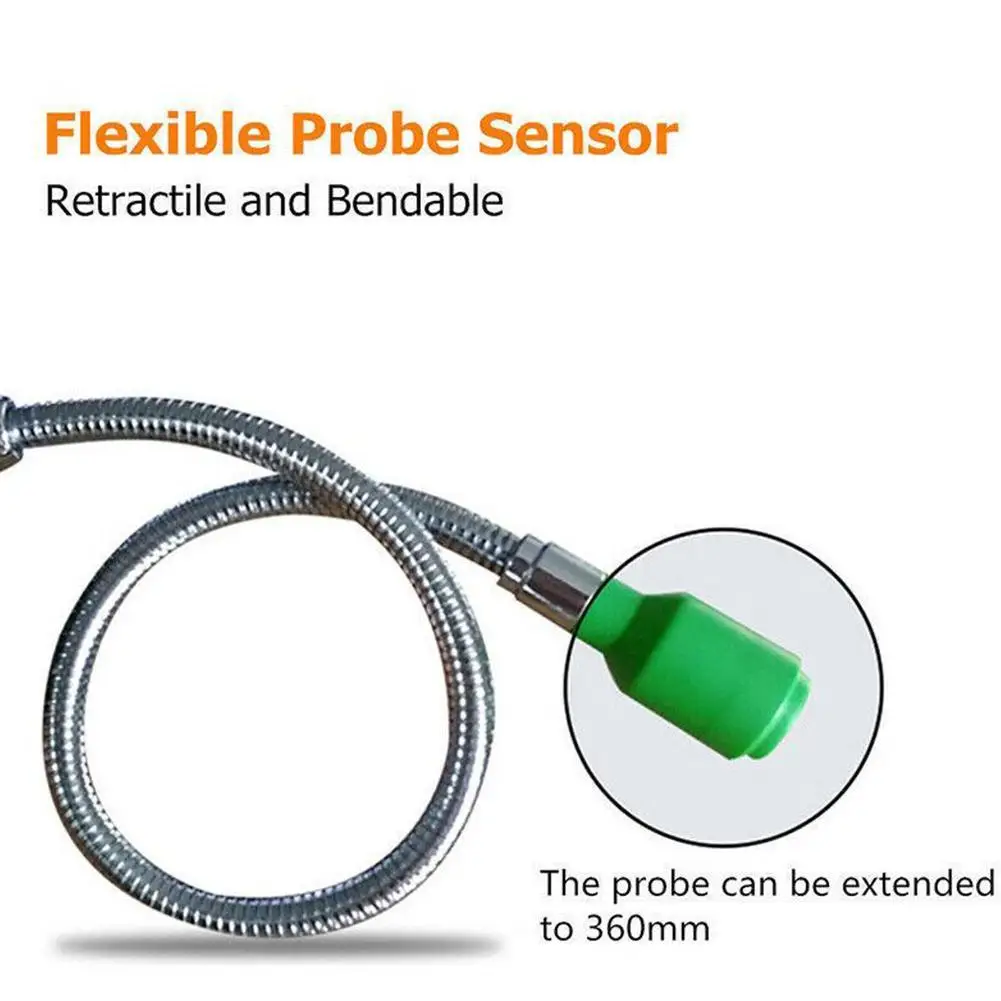 Flexible Probe Sensor
Retractile and Bendable

The probe can be extended to 360mm